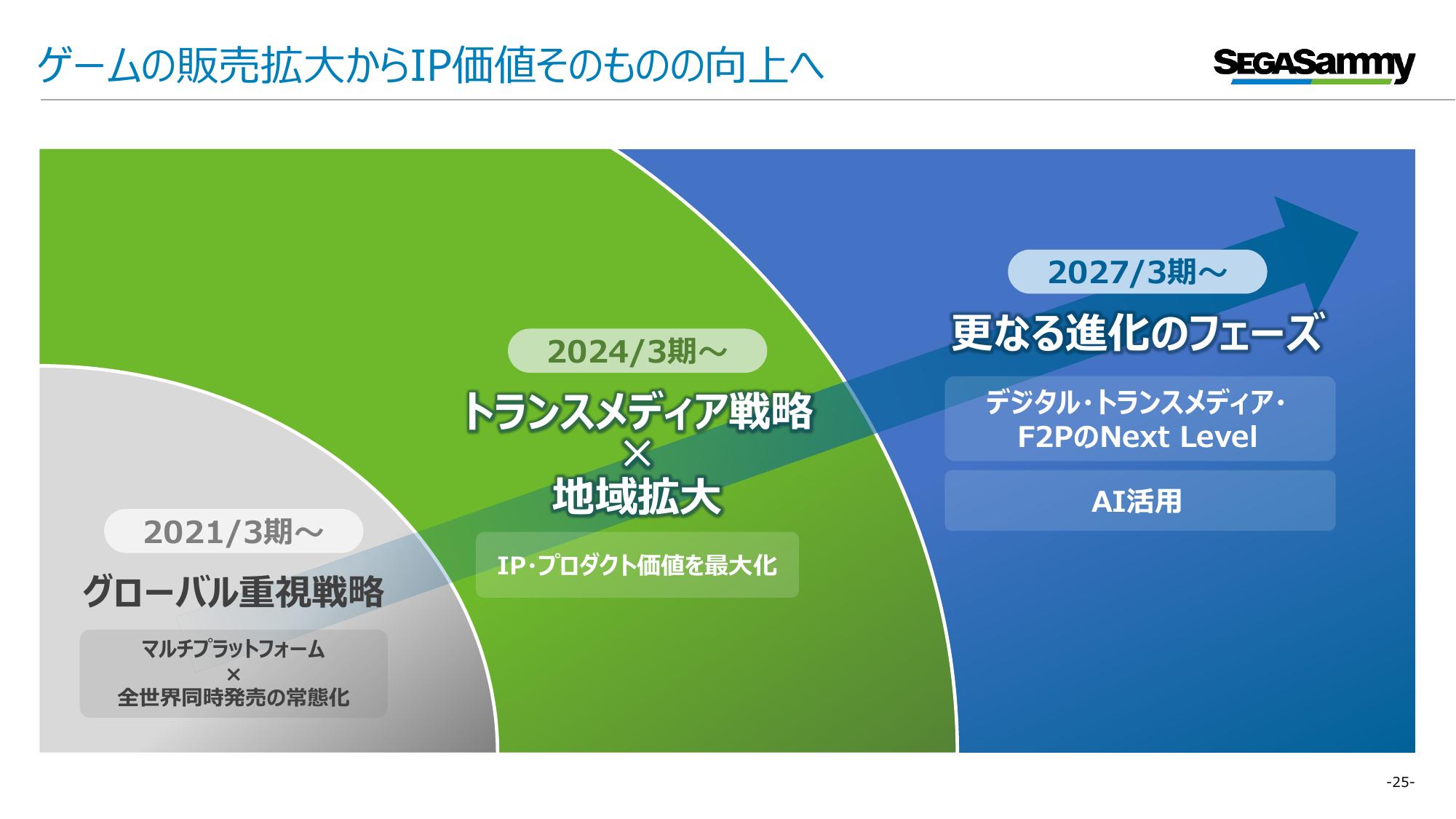 ゲームの販売拡大からIP価値そのものの向上へ

SEGASammy

2021/3期～

グローバル重視戦略

マルチプラットフォーム
×
全世界同時発売の常態化

2024/3期～

トランスメディア戦略
×
地域拡大

IP･プロダクト価値を最大化

2027/3期～

更なる進化のフェーズ

デジタル･トランスメディア･
F2PのNext Level

AI活用

-25-